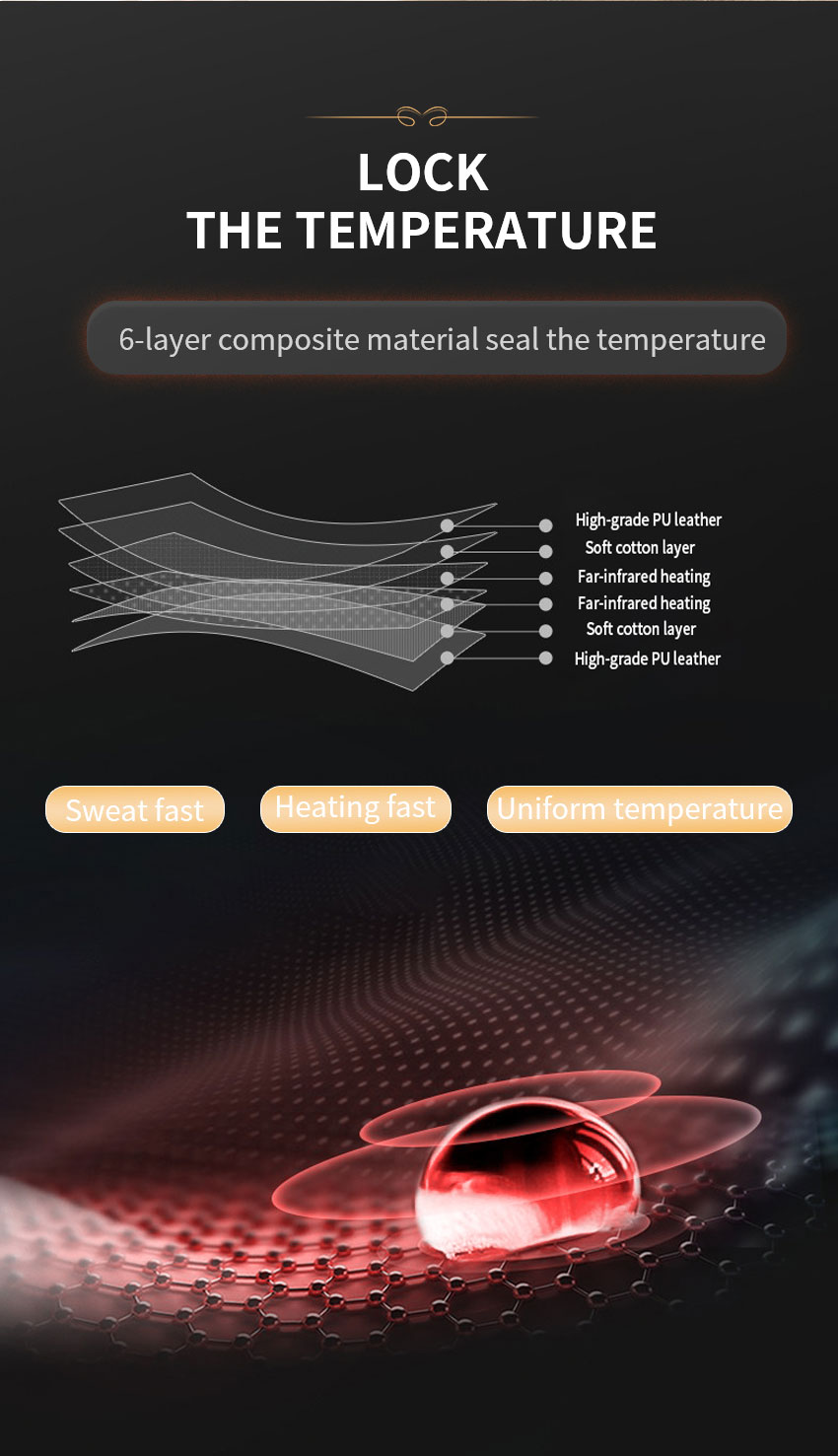 LOCK
THE TEMPERATURE

6-layer composite material seal the temperature

High-grade PU leather
Soft cotton layer
Far-infrared heating
Far-infrared heating
Soft cotton layer
High-grade PU leather

Sweat fast
Heating fast
Uniform temperature